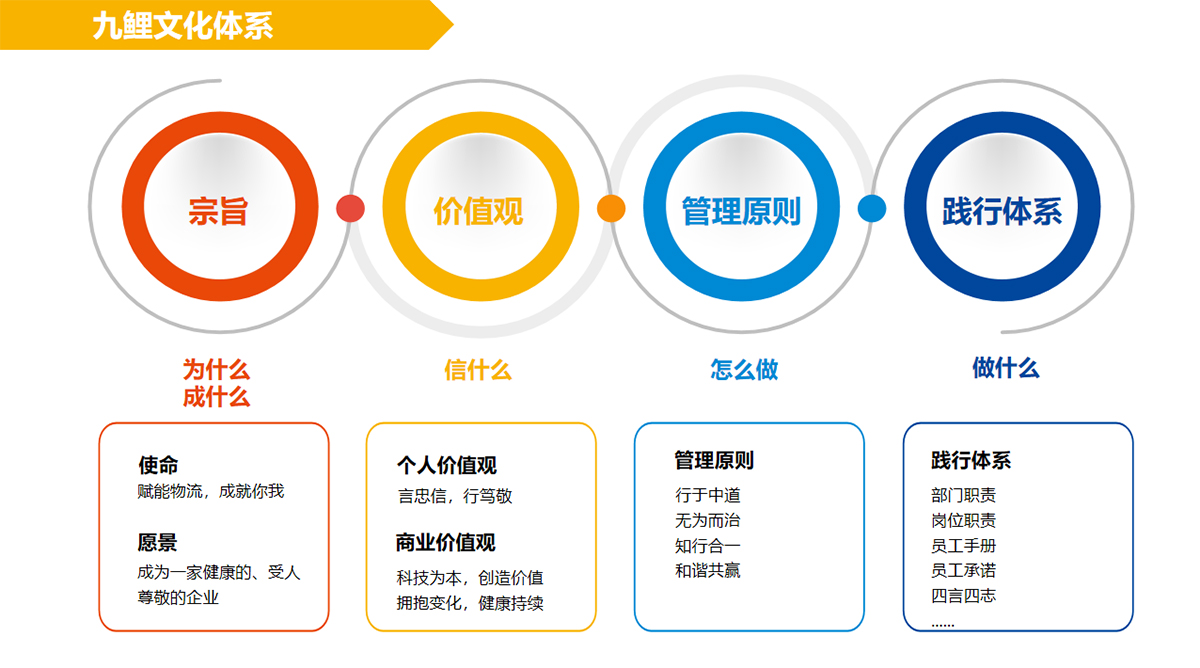 九鲤文化体系

宗旨

价值观

管理原则

践行体系

为什么
成什么

信什么

怎么做

做什么

使命
赋能物流，成就你我

愿景
成为一家健康的、受人尊敬的企业

个人价值观
言忠信，行笃敬

商业价值观
科技为本，创造价值
拥抱变化，健康持续

管理原则
行于中道
无为而治
知行合一
和谐共赢

践行体系
部门职责
岗位职责
员工手册
员工承诺
四言四志
……